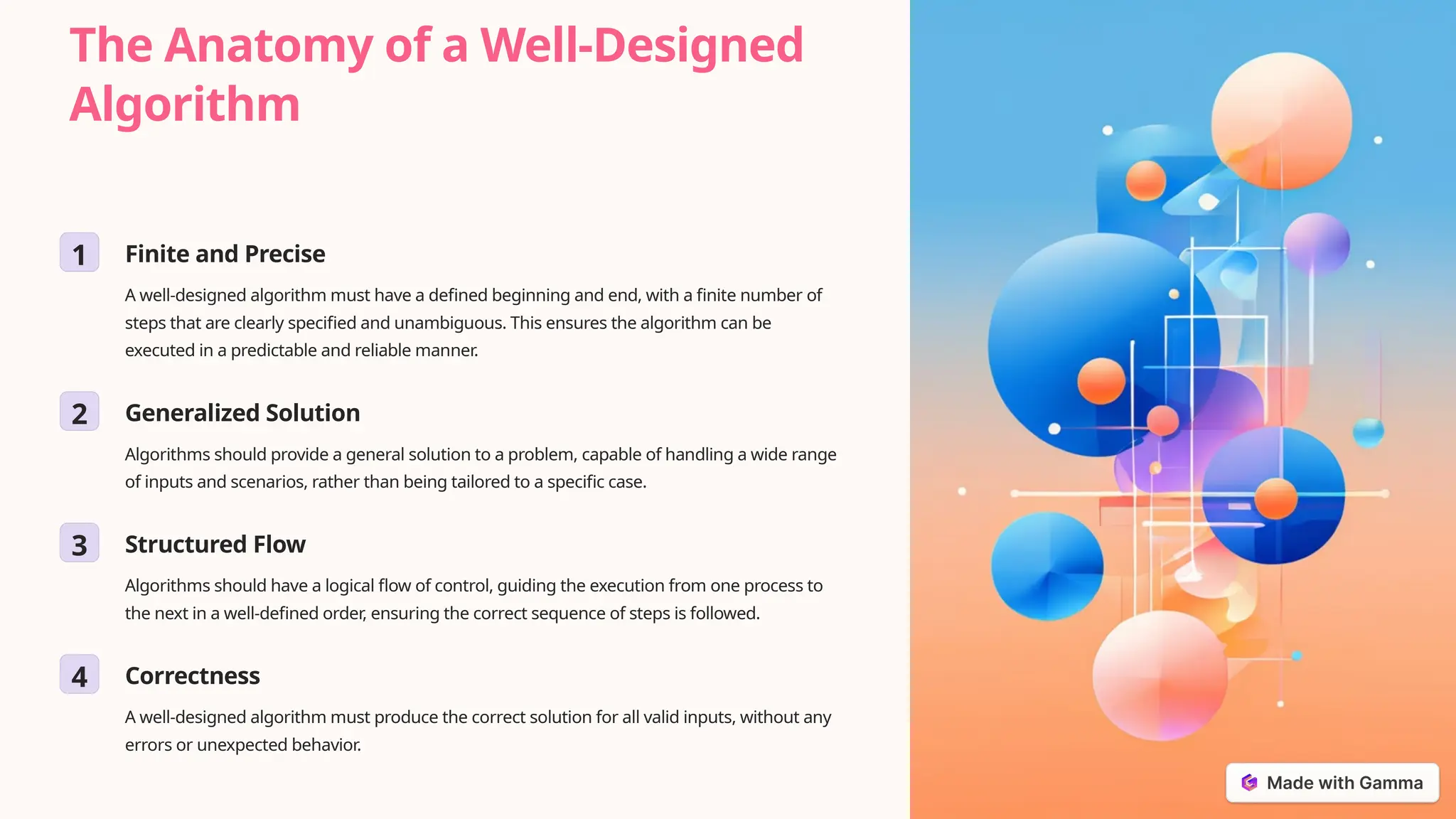 The Anatomy of a Well-Designed Algorithm

1

Finite and Precise

A well-designed algorithm must have a defined beginning and end, with a finite number of steps that are clearly specified and unambiguous. This ensures the algorithm can be executed in a predictable and reliable manner.

2

Generalized Solution

Algorithms should provide a general solution to a problem, capable of handling a wide range of inputs and scenarios, rather than being tailored to a specific case.

3

Structured Flow

Algorithms should have a logical flow of control, guiding the execution from one process to the next in a well-defined order, ensuring the correct sequence of steps is followed.

4

Correctness

A well-designed algorithm must produce the correct solution for all valid inputs, without any errors or unexpected behavior.

Made with Gamma